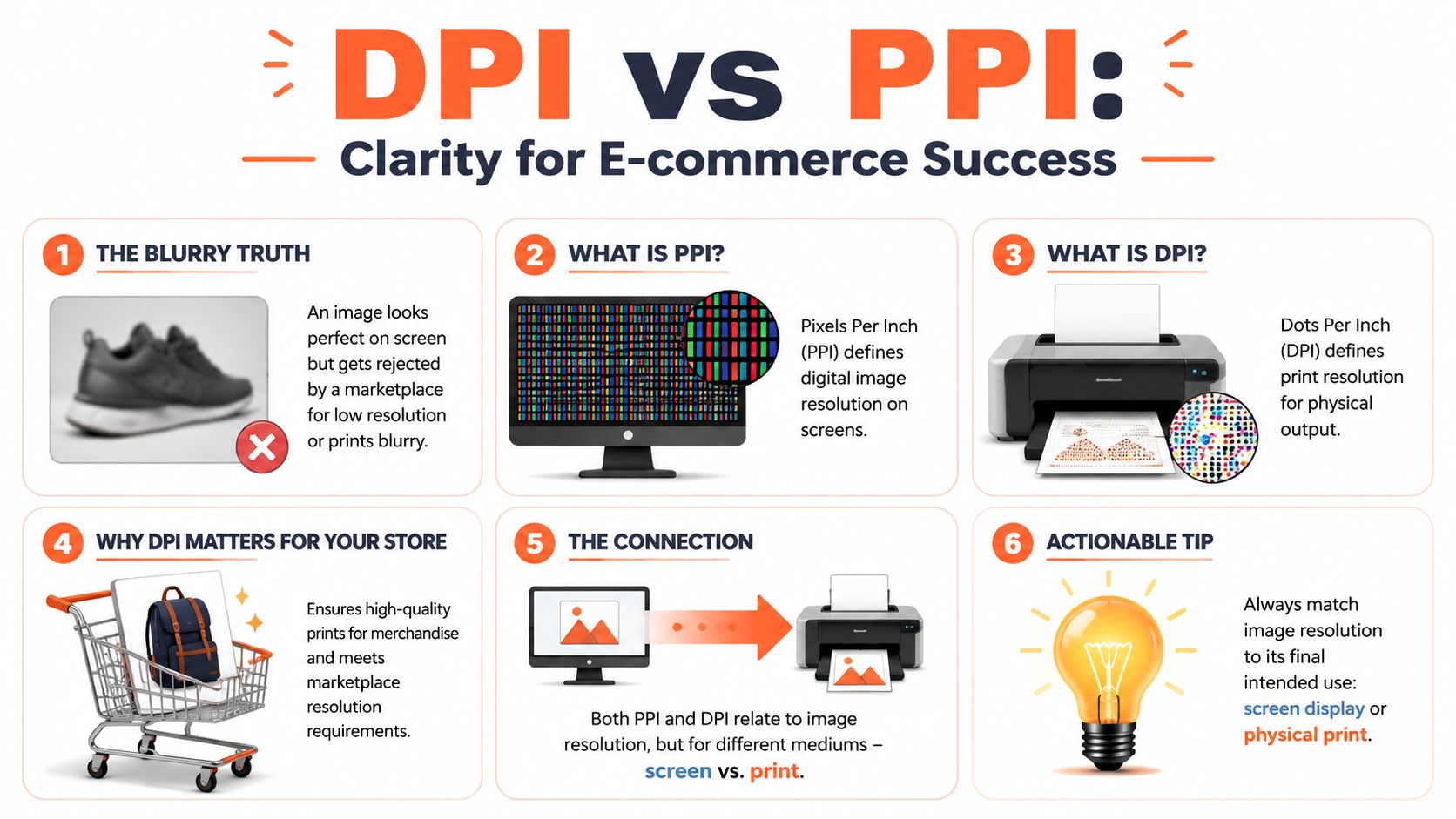 DPI vs PPI:

Clarity for E-commerce Success

1 THE BLURRY TRUTH

An image looks perfect on screen but gets rejected by a marketplace for low resolution or prints blurry.

2 WHAT IS PPI?

Pixels Per Inch (PPI) defines digital image resolution on screens.

3 WHAT IS DPI?

Dots Per Inch (DPI) defines print resolution for physical output.

4 WHY DPI MATTERS FOR YOUR STORE

Ensures high-quality prints for merchandise and meets marketplace resolution requirements.

5 THE CONNECTION

Both PPI and DPI relate to image resolution, but for different mediums – screen vs. print.

6 ACTIONABLE TIP

Always match image resolution to its final intended use: screen display or physical print.